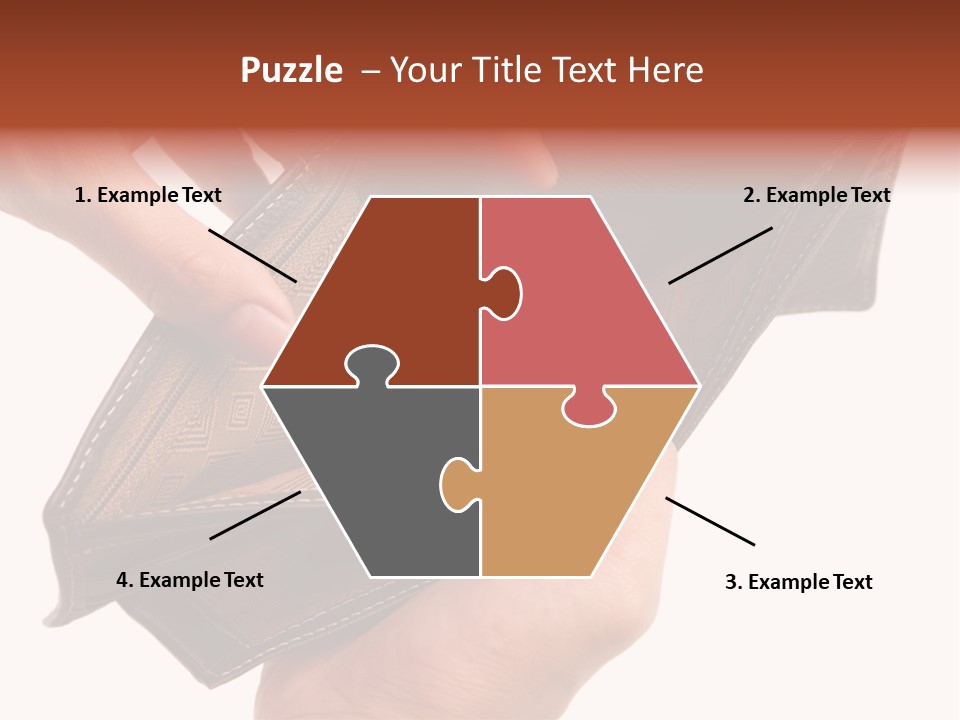 Puzzle – Your Title Text Here

1. Example Text

2. Example Text

4. Example Text

3. Example Text